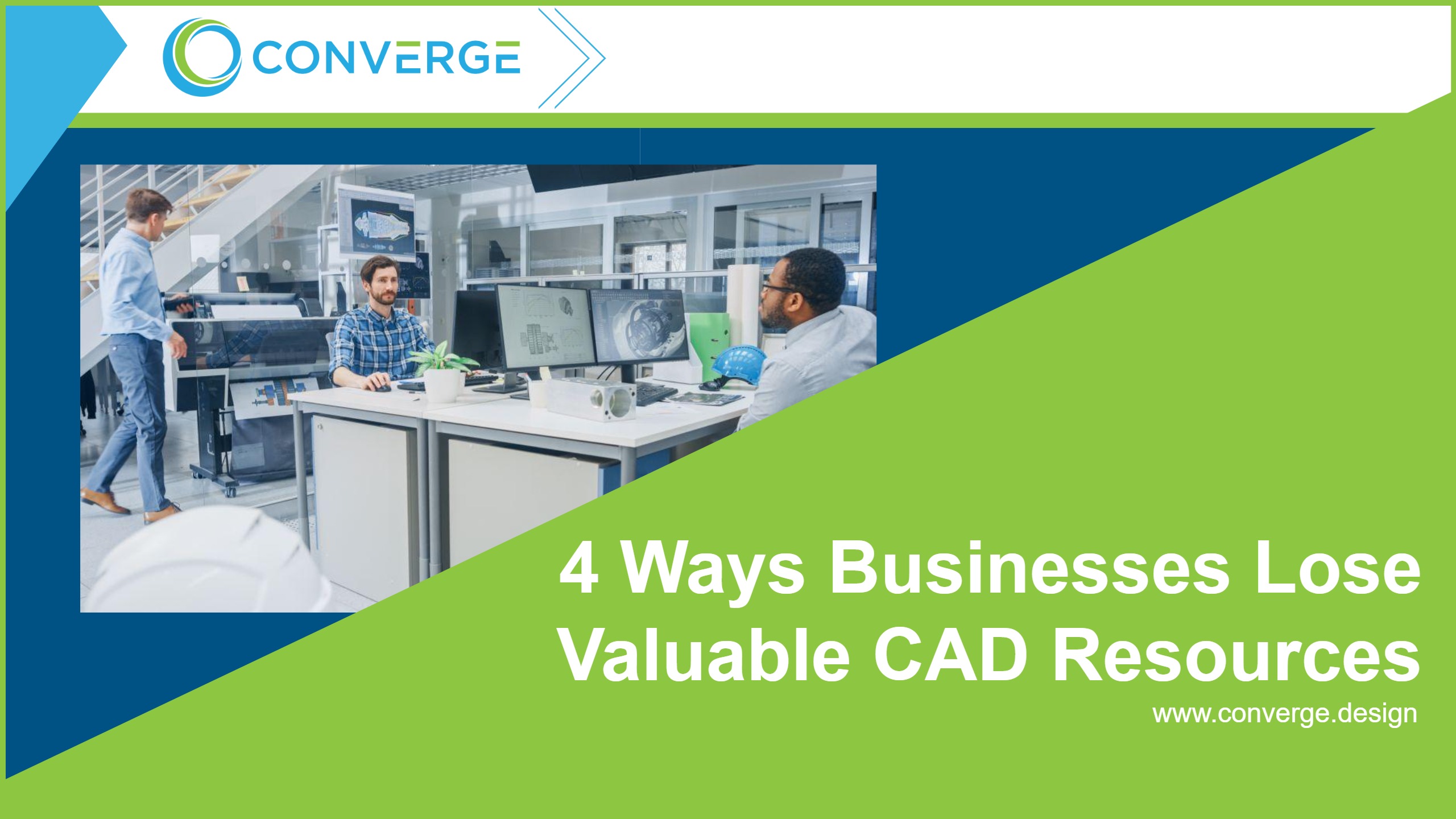 CONVERGE

4 Ways Businesses Lose Valuable CAD Resources

www.converge.design